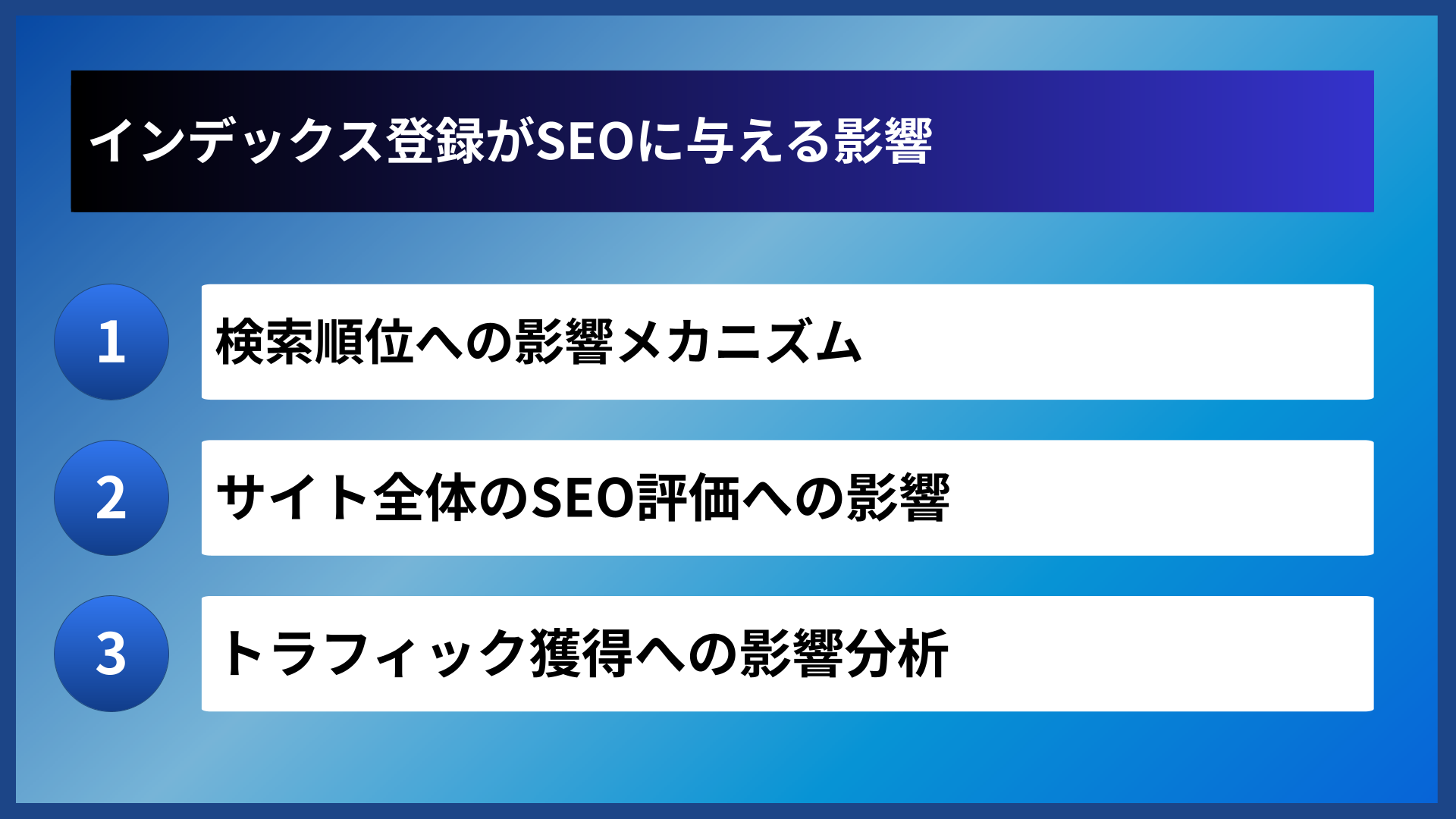 インデックス登録がSEOに与える影響

1
検索順位への影響メカニズム

2
サイト全体のSEO評価への影響

3
トラフィック獲得への影響分析